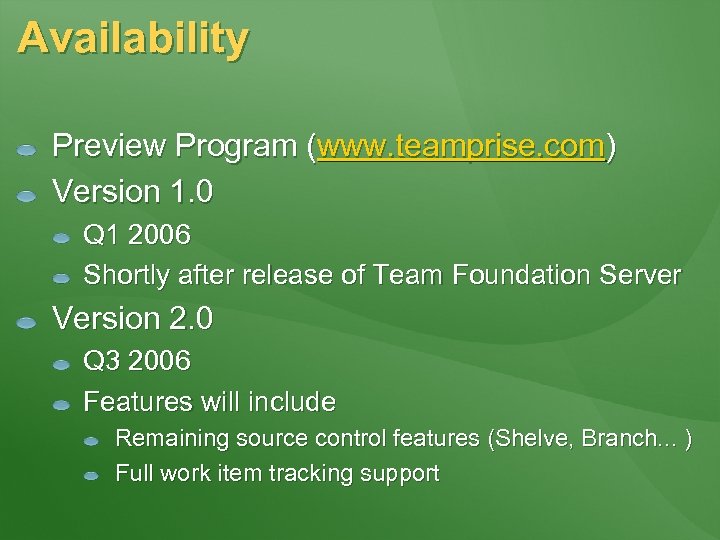 Availability

Preview Program (www.teamprise.com)

Version 1.0

Q1 2006

Shortly after release of Team Foundation Server

Version 2.0

Q3 2006

Features will include

Remaining source control features (Shelve, Branch... )

Full work item tracking support